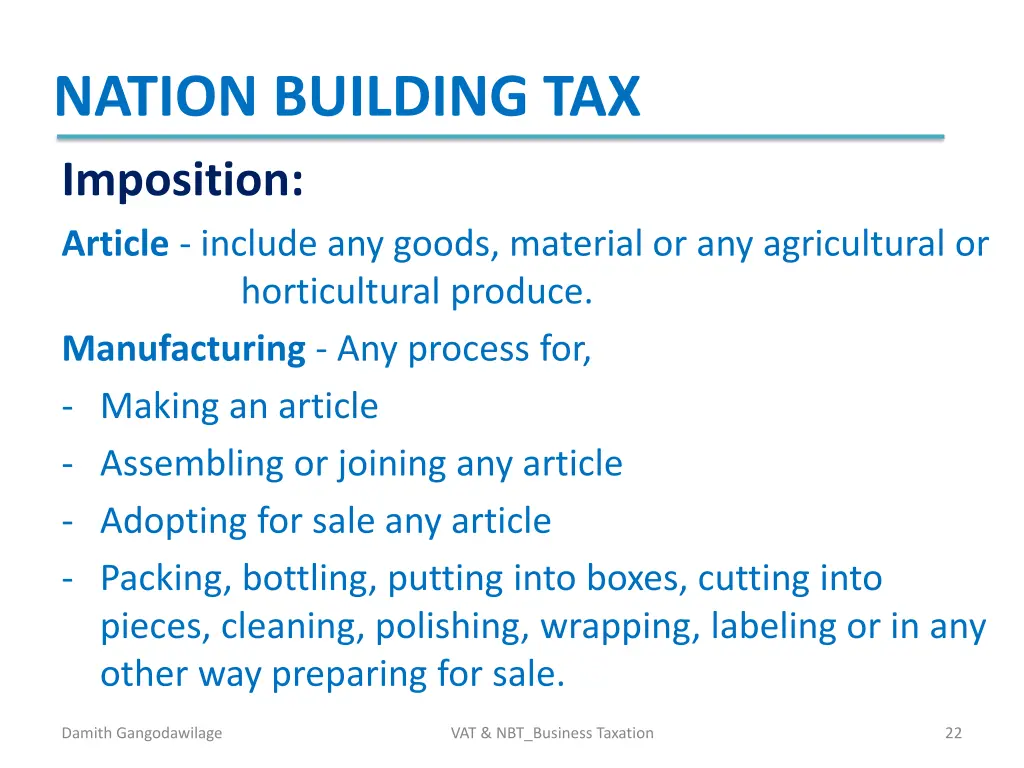 NATION BUILDING TAX

Imposition:

Article - include any goods, material or any agricultural or horticultural produce.

Manufacturing - Any process for,

- Making an article
- Assembling or joining any article
- Adopting for sale any article
- Packing, bottling, putting into boxes, cutting into pieces, cleaning, polishing, wrapping, labeling or in any other way preparing for sale.

Damith Gangodawilage

VAT & NBT_Business Taxation

22